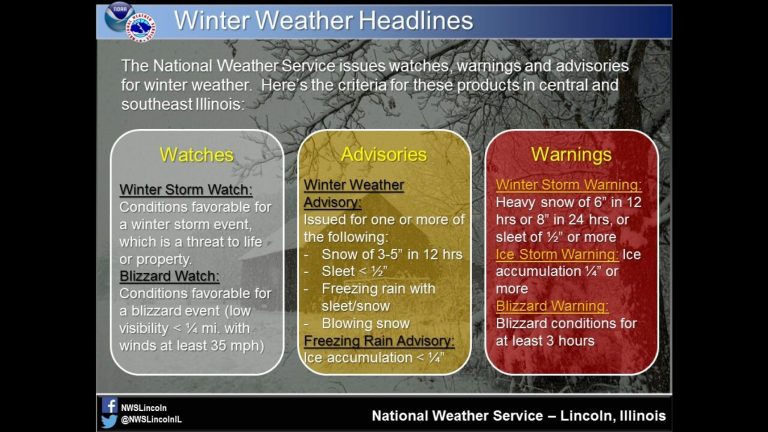 Winter Weather Headlines

The National Weather Service issues watches, warnings and advisories for winter weather. Here's the criteria for these products in central and southeast Illinois:

Watches

Winter Storm Watch:
Conditions favorable for a winter storm event, which is a threat to life or property.
Blizzard Watch:
Conditions favorable for a blizzard event (low visibility < ¼ mi. with winds at least 35 mph)

Advisories

Winter Weather Advisory:
Issued for one or more of the following:
- Snow of 3-5" in 12 hrs
- Sleet < ½"
- Freezing rain with sleet/snow
- Blowing snow
Freezing Rain Advisory:
Ice accumulation < ¼"

Warnings

Winter Storm Warning:
Heavy snow of 6" in 12 hrs or 8" in 24 hrs, or sleet of ½" or more
Ice Storm Warning: Ice accumulation ¼" or more
Blizzard Warning:
Blizzard conditions for at least 3 hours

NWSLincoln
@NWSLincolnIL

National Weather Service – Lincoln, Illinois